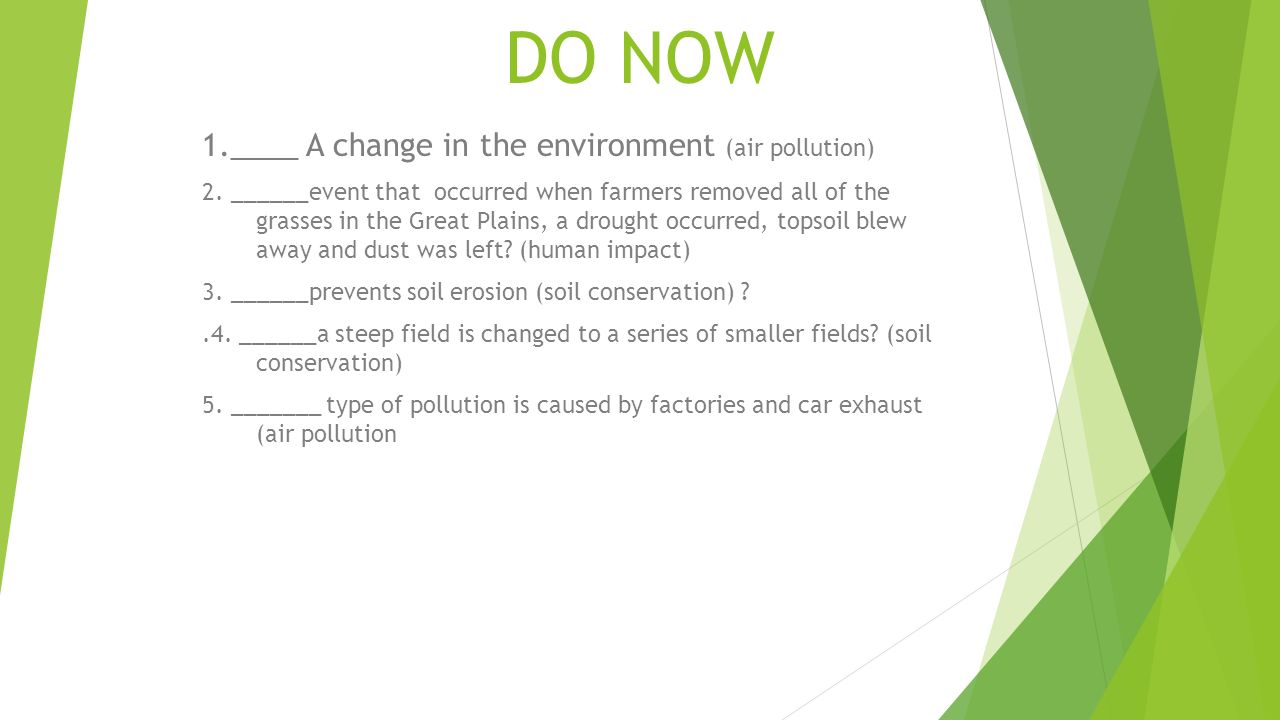 DO NOW

1.____ A change in the environment (air pollution)

2. ______event that occurred when farmers removed all of the grasses in the Great Plains, a drought occurred, topsoil blew away and dust was left? (human impact)

3. ______prevents soil erosion (soil conservation) ?

.4. ______a steep field is changed to a series of smaller fields? (soil conservation)

5. _______ type of pollution is caused by factories and car exhaust (air pollution